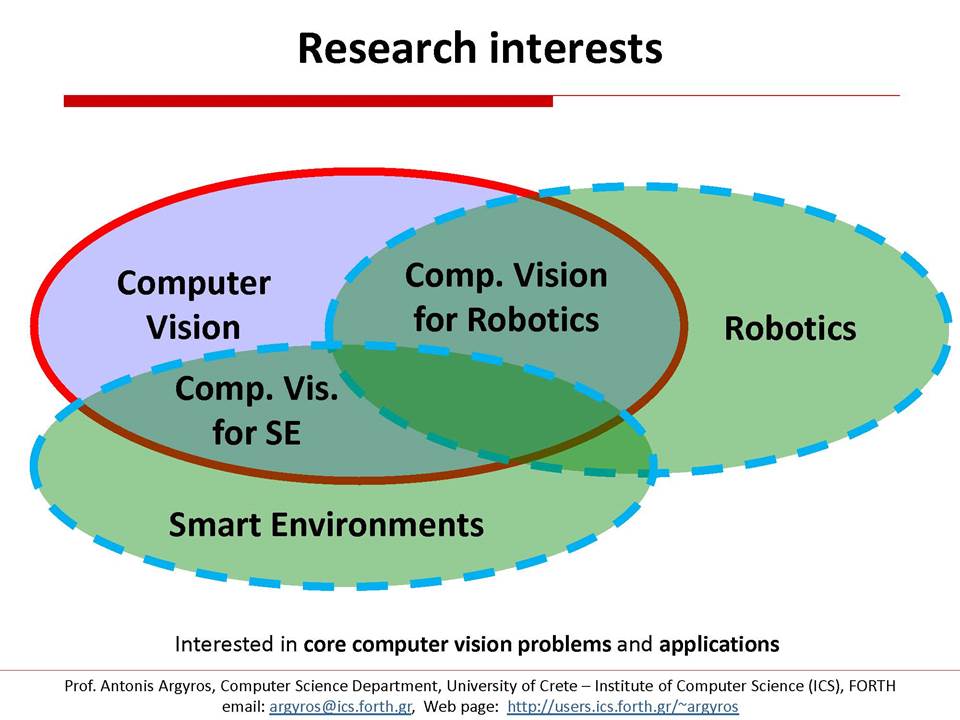 Research interests

Computer Vision

Comp. Vision for Robotics

Robotics

Comp. Vis. for SE

Smart Environments

Interested in core computer vision problems and applications

Prof. Antonis Argyros, Computer Science Department, University of Crete – Institute of Computer Science (ICS), FORTH
email: argyros@ics.forth.gr, Web page: http://users.ics.forth.gr/~argyros